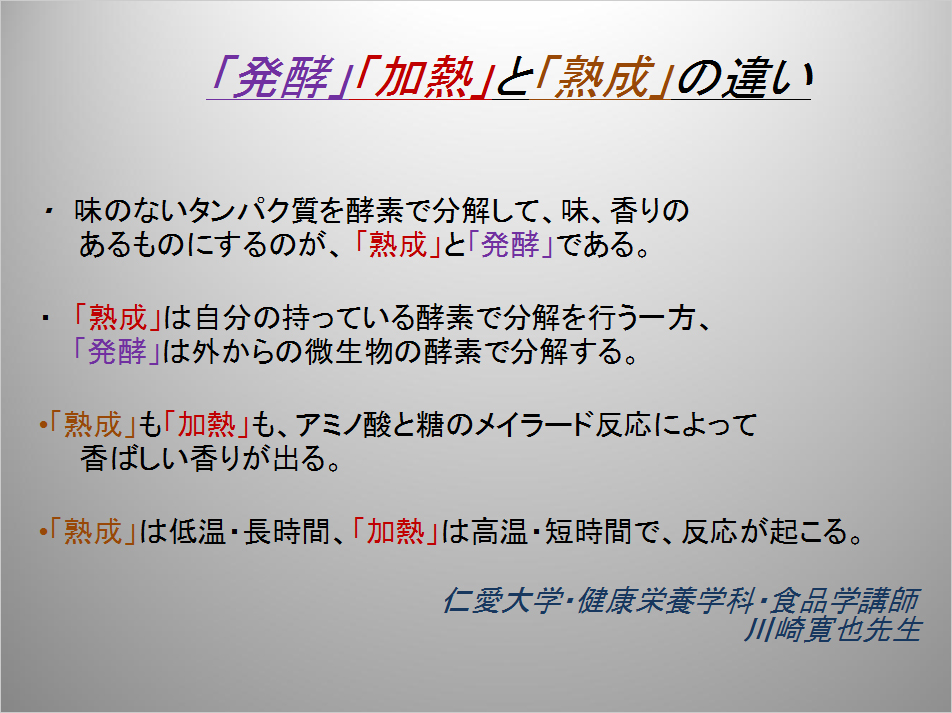 「発酵」「加熱」と「熟成」の違い

・ 味のないタンパク質を酵素で分解して、味、香りのあるものにするのが、「熟成」と「発酵」である。

・ 「熟成」は自分の持っている酵素で分解を行う一方、「発酵」は外からの微生物の酵素で分解する。

•「熟成」も「加熱」も、アミノ酸と糖のメイラード反応によって香ばしい香りが出る。

•「熟成」は低温・長時間、「加熱」は高温・短時間で、反応が起こる。

仁愛大学・健康栄養学科・食品学講師
川崎寛也先生